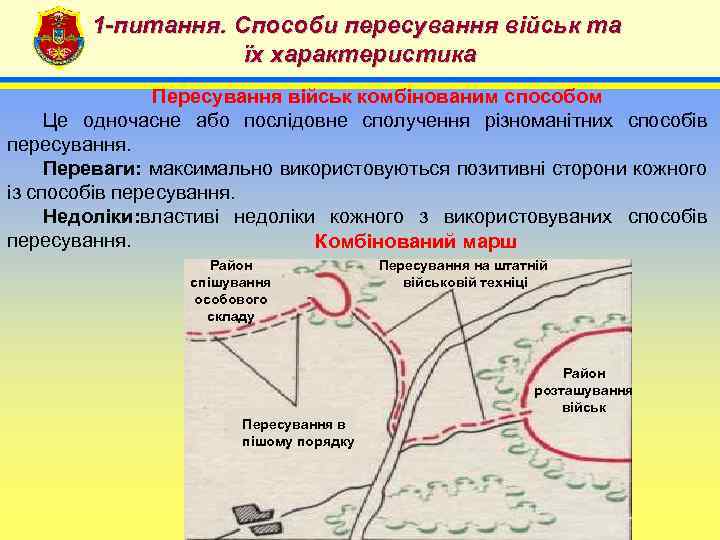 1-питання. Способи пересування військ та їх характеристика

Пересування військ комбінованим способом

Це одночасне або послідовне сполучення різноманітних способів пересування.

Переваги: максимально використовуються позитивні сторони кожного із способів пересування.

Недоліки:властиві недоліки кожного з використовуваних способів пересування.

Комбінований марш

Район спішування особового складу

Пересування на штатній військовій техніці

Район розташування військ

Пересування в пішому порядку